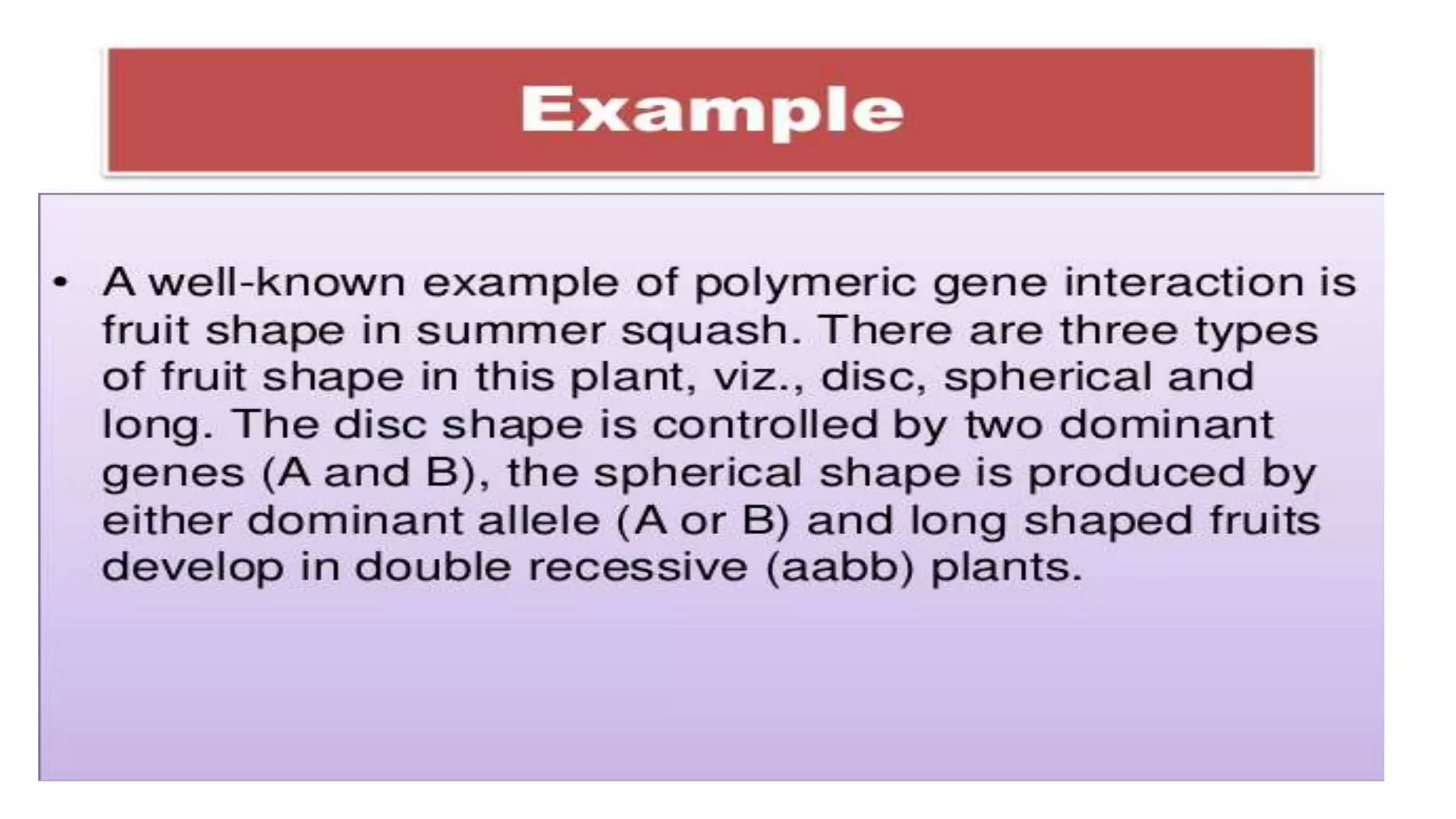 Example

• A well-known example of polymeric gene interaction is fruit shape in summer squash. There are three types of fruit shape in this plant, viz., disc, spherical and long. The disc shape is controlled by two dominant genes (A and B), the spherical shape is produced by either dominant allele (A or B) and long shaped fruits develop in double recessive (aabb) plants.